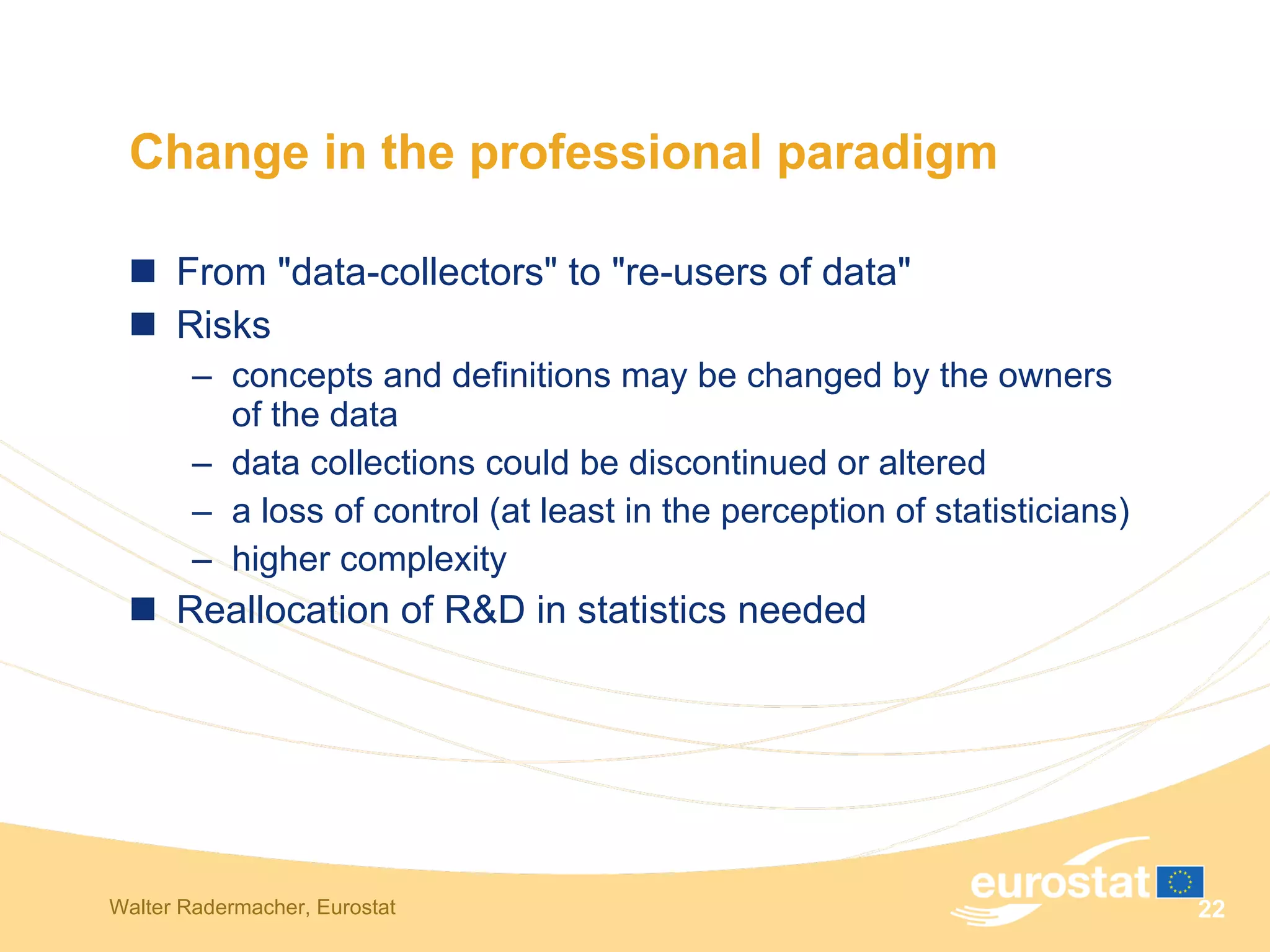 Change in the professional paradigm

■ From "data-collectors" to "re-users of data"

■ Risks

– concepts and definitions may be changed by the owners of the data

– data collections could be discontinued or altered

– a loss of control (at least in the perception of statisticians)

– higher complexity

■ Reallocation of R&D in statistics needed

Walter Radermacher, Eurostat

eurostat

22